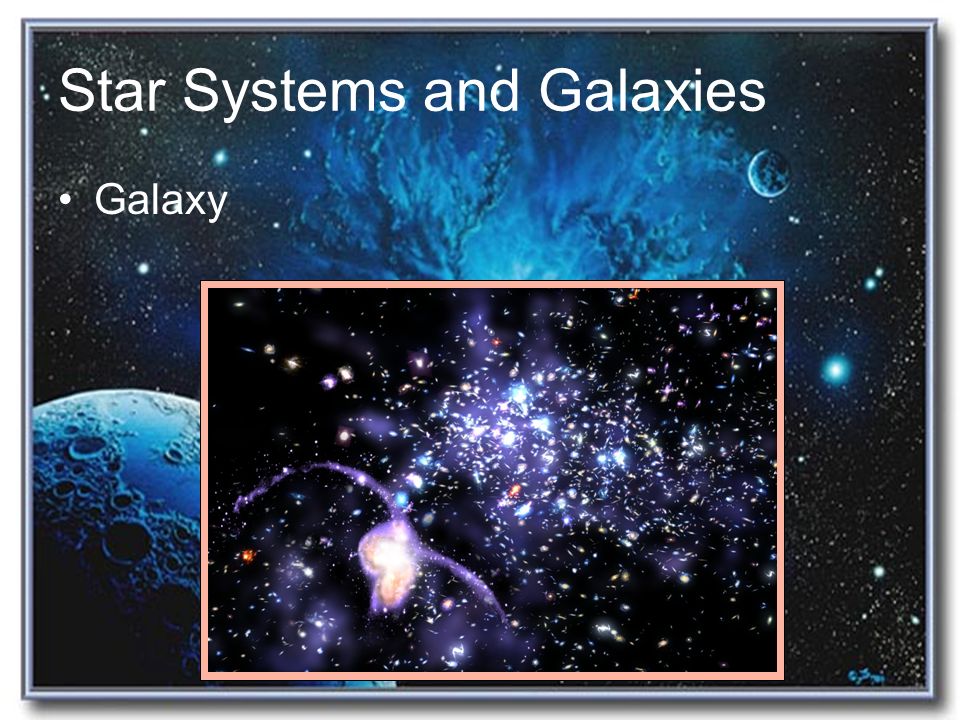 Star Systems and Galaxies

• Galaxy